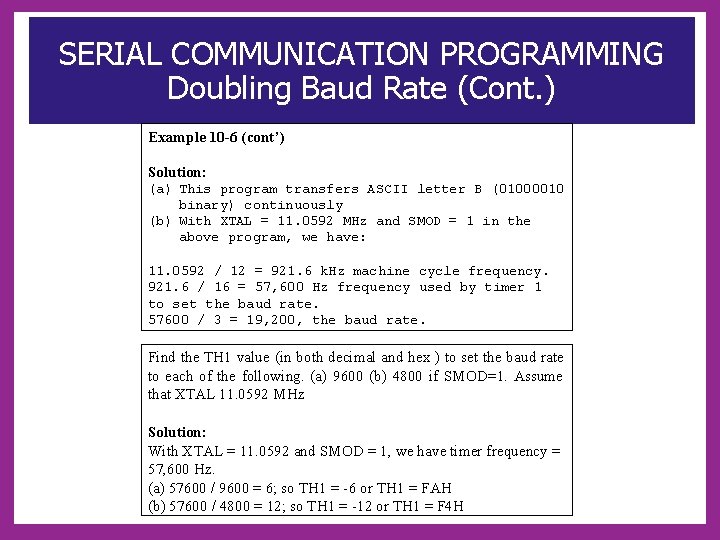 SERIAL COMMUNICATION PROGRAMMING
Doubling Baud Rate (Cont.)

Example 10-6 (cont')

Solution:
(a) This program transfers ASCII letter B (01000010 binary) continuously
(b) With XTAL = 11.0592 MHz and SMOD = 1 in the above program, we have:

11.0592 / 12 = 921.6 kHz machine cycle frequency.
921.6 / 16 = 57,600 Hz frequency used by timer 1 to set the baud rate.
57600 / 3 = 19,200, the baud rate.

Find the TH1 value (in both decimal and hex ) to set the baud rate to each of the following. (a) 9600 (b) 4800 if SMOD=1. Assume that XTAL 11.0592 MHz

Solution:
With XTAL = 11.0592 and SMOD = 1, we have timer frequency = 57,600 Hz.
(a) 57600 / 9600 = 6; so TH1 = -6 or TH1 = FAH
(b) 57600 / 4800 = 12; so TH1 = -12 or TH1 = F4H